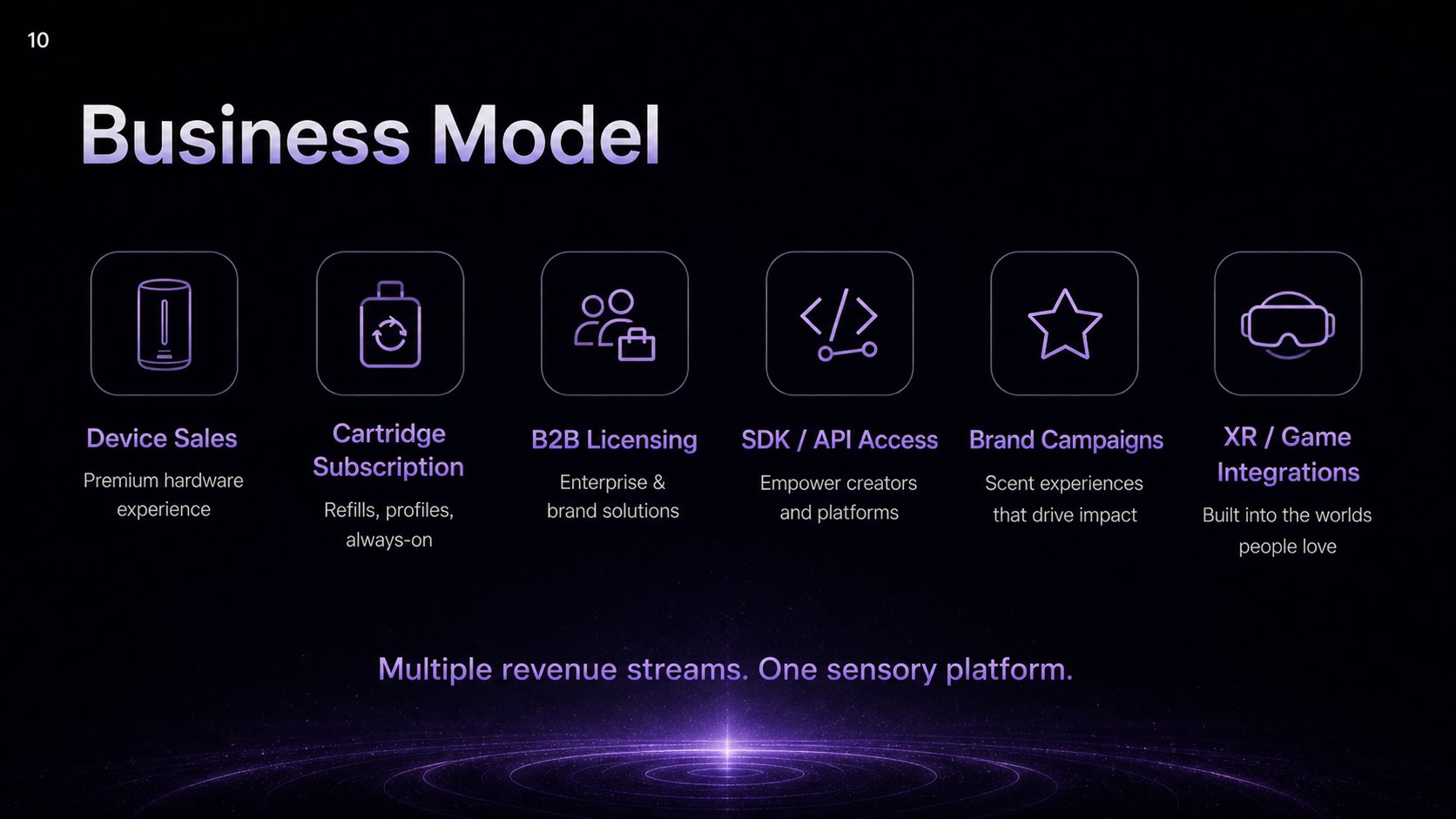 10

Business Model

Device Sales

Premium hardware experience

Cartridge Subscription

Refills, profiles, always-on

B2B Licensing

Enterprise & brand solutions

SDK / API Access

Empower creators and platforms

Brand Campaigns

Scent experiences that drive impact

XR / Game Integrations

Built into the worlds people love

Multiple revenue streams. One sensory platform.